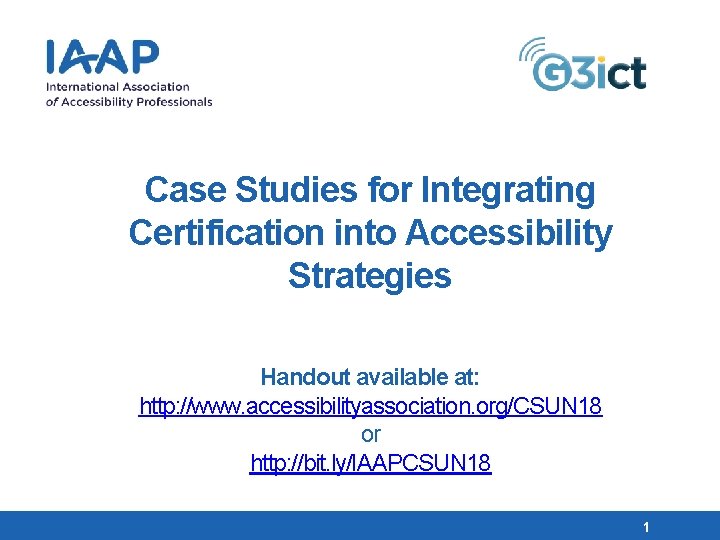 IAAP
International Association of Accessibility Professionals

G3ict

Case Studies for Integrating Certification into Accessibility Strategies

Handout available at:
http://www.accessibilityassociation.org/CSUN18
or
http://bit.ly/IAAPCSUN18

1